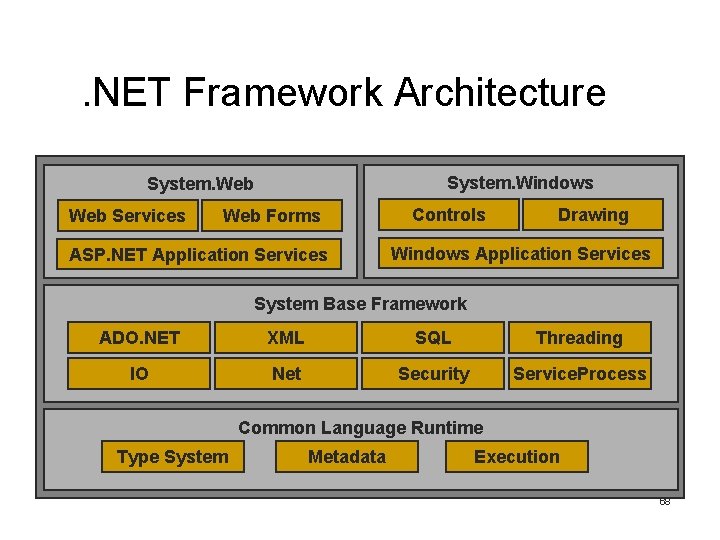 .NET Framework Architecture

System.Web

Web Services

Web Forms

ASP.NET Application Services

System.Windows

Controls

Drawing

Windows Application Services

System Base Framework

ADO.NET

XML

SQL

Threading

IO

Net

Security

ServiceProcess

Common Language Runtime

Type System

Metadata

Execution

68